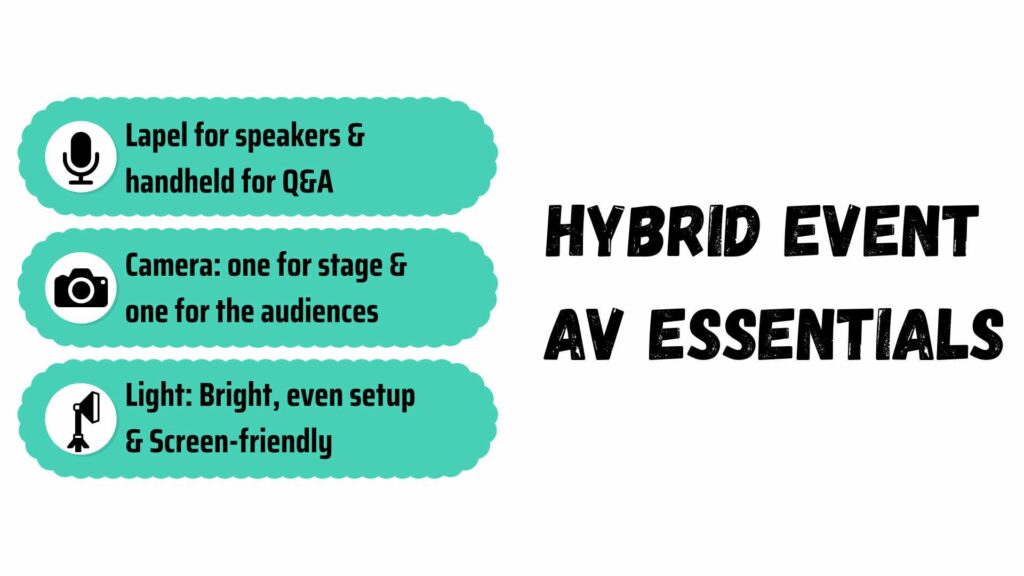 Lapel for speakers & handheld for Q&A

Camera: one for stage & one for the audiences

Light: Bright, even setup & Screen-friendly

HYBRID EVENT AV ESSENTIALS